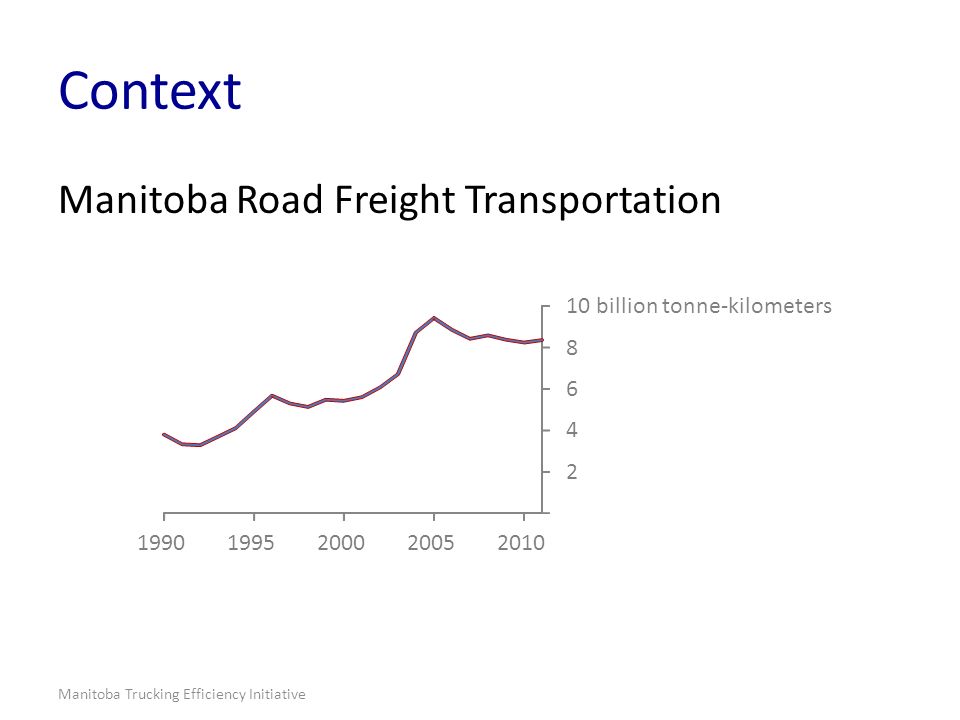 Context

Manitoba Road Freight Transportation

10 billion tonne-kilometers
8
6
4
2

1990 1995 2000 2005 2010

Manitoba Trucking Efficiency Initiative